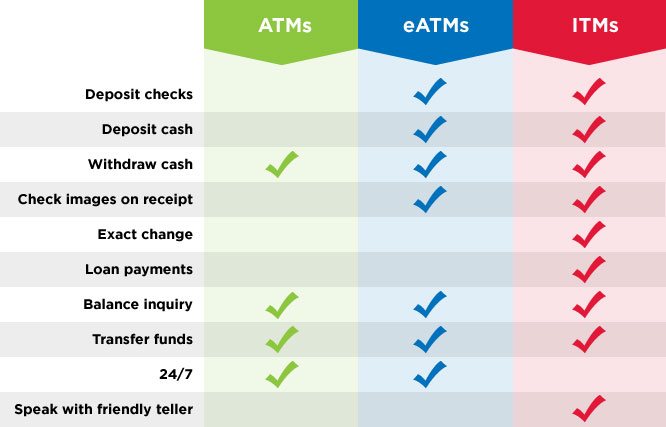 | | ATMs | eATMs | ITMs |
|---|---|---|---|
| Deposit checks | | ✓ | ✓ |
| Deposit cash | | ✓ | ✓ |
| Withdraw cash | ✓ | ✓ | ✓ |
| Check images on receipt | | ✓ | ✓ |
| Exact change | | | ✓ |
| Loan payments | | | ✓ |
| Balance inquiry | ✓ | ✓ | ✓ |
| Transfer funds | ✓ | ✓ | ✓ |
| 24/7 | ✓ | ✓ | |
| Speak with friendly teller | | | ✓ |